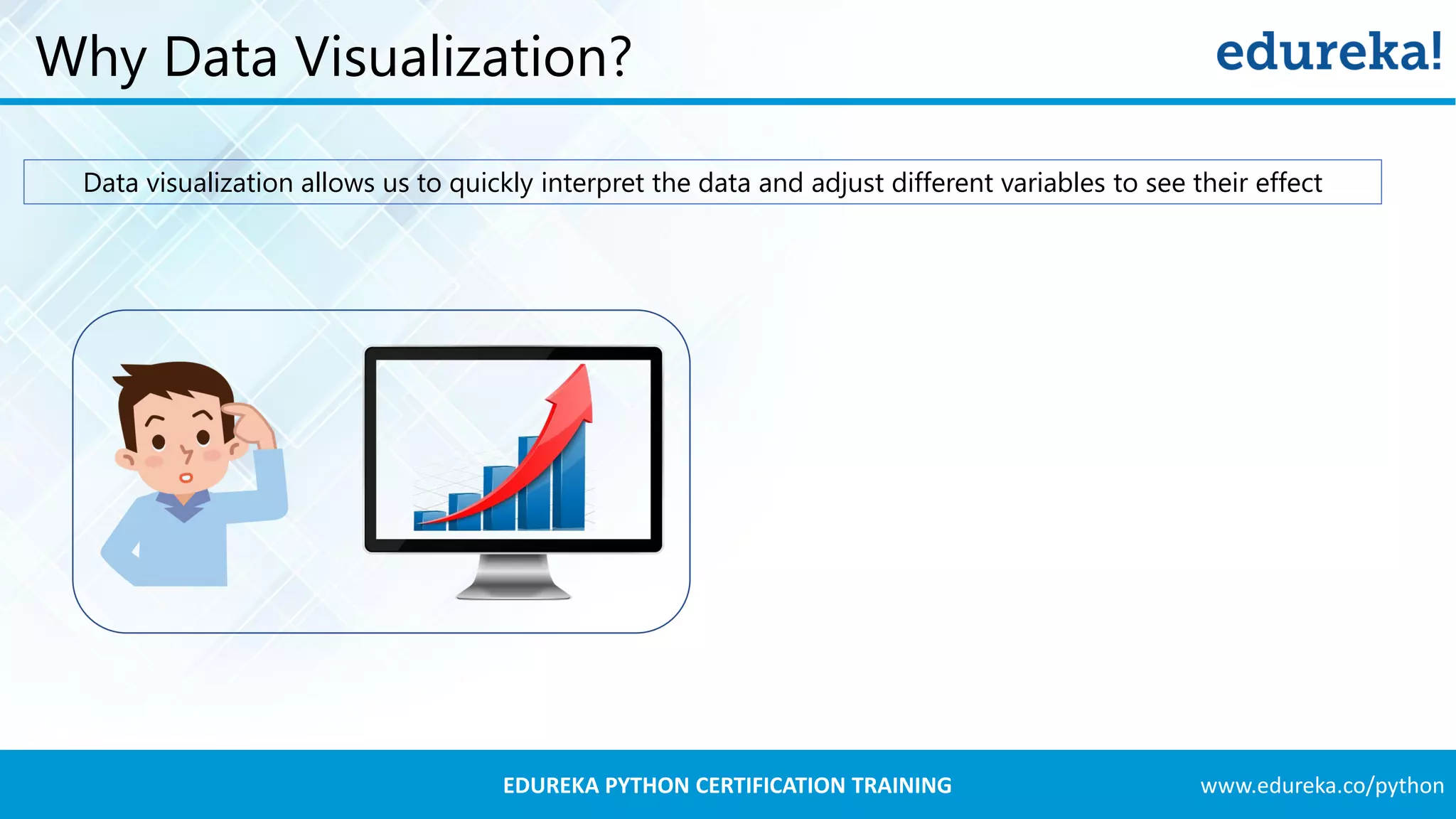 Why Data Visualization?

edureka!

Data visualization allows us to quickly interpret the data and adjust different variables to see their effect

EDUREKA PYTHON CERTIFICATION TRAINING

www.edureka.co/python